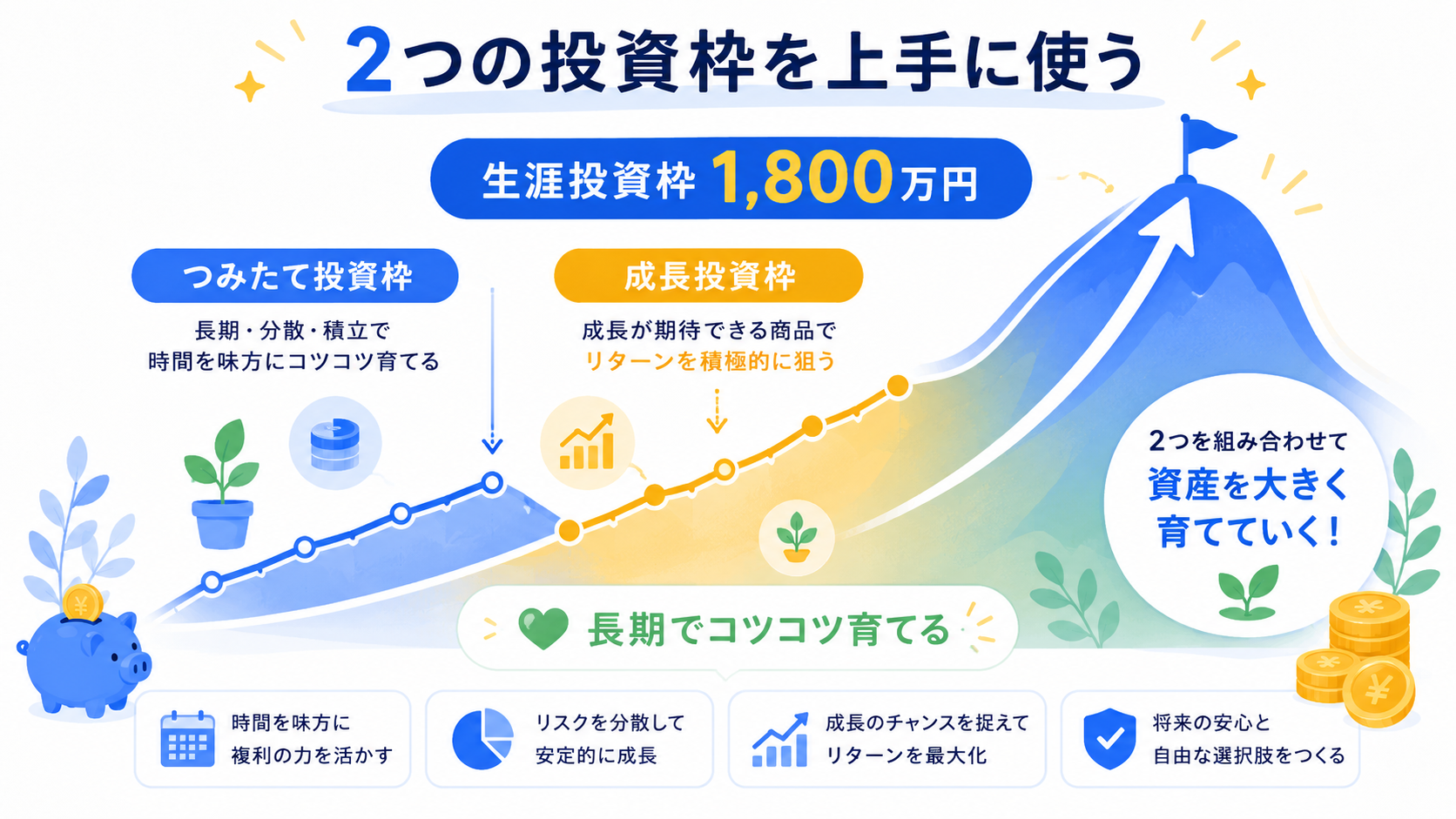 2つの投資枠を上手に使う

生涯投資枠 1,800万円

つみたて投資枠

長期・分散・積立で
時間を味方にコツコツ育てる

成長投資枠

成長が期待できる商品で
リターンを積極的に狙う

2つを組み合わせて
資産を大きく
育てていく！

長期でコツコツ育てる

時間を味方に
複利の力を活かす

リスクを分散して
安定的に成長

成長のチャンスを捉えて
リターンを最大化

将来の安心と
自由な選択肢をつくる